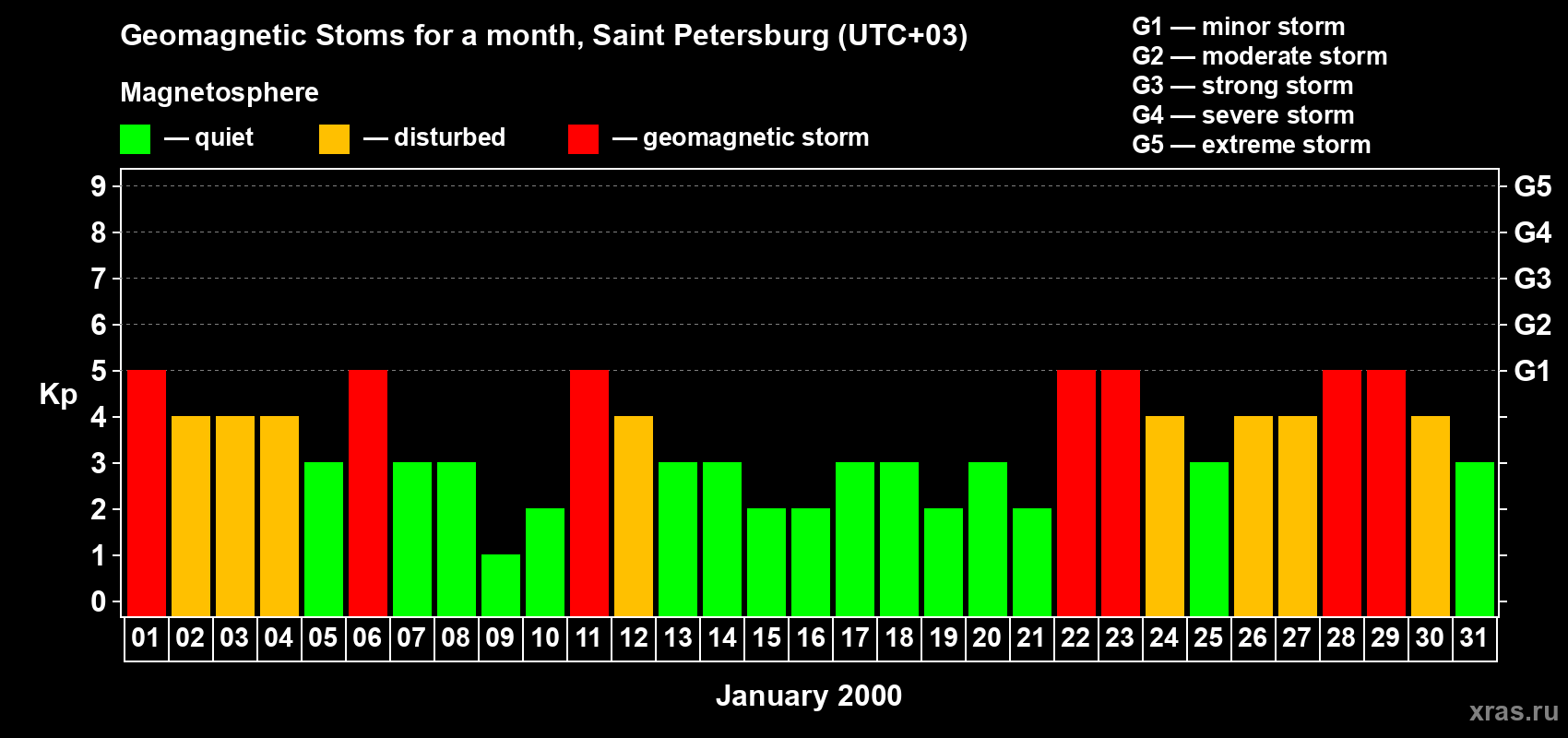 Geomagnetic Stoms for a month, Saint Petersburg (UTC+03)

Magnetosphere

— quiet — disturbed — geomagnetic storm

G1 — minor storm
G2 — moderate storm
G3 — strong storm
G4 — severe storm
G5 — extreme storm

Kp

9
8
7
6
5
4
3
2
1
0

G5
G4
G3
G2
G1

01 02 03 04 05 06 07 08 09 10 11 12 13 14 15 16 17 18 19 20 21 22 23 24 25 26 27 28 29 30 31

January 2000

xras.ru